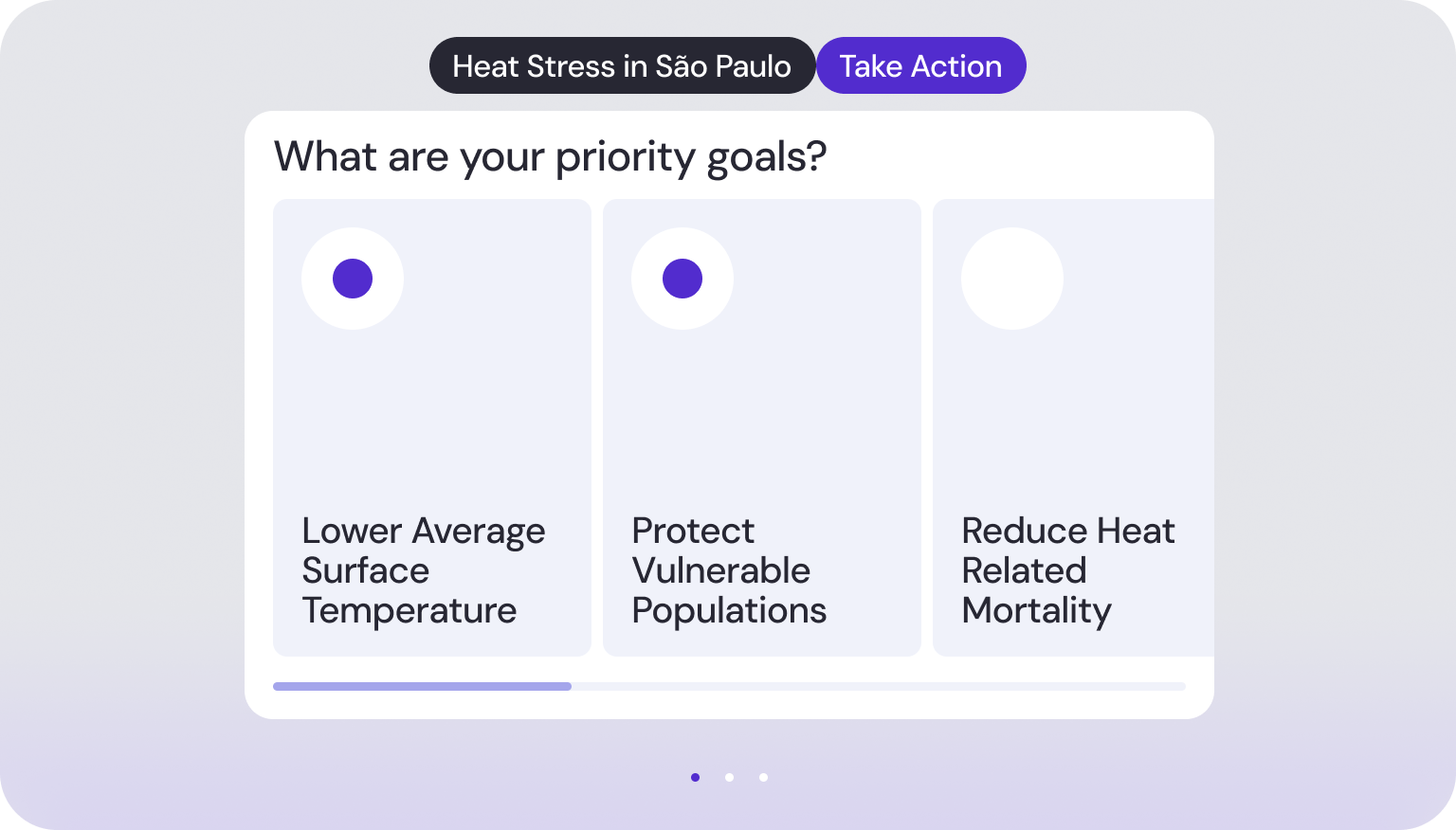 Heat Stress in São Paulo Take Action

What are your priority goals?

Lower Average Surface Temperature

Protect Vulnerable Populations

Reduce Heat Related Mortality